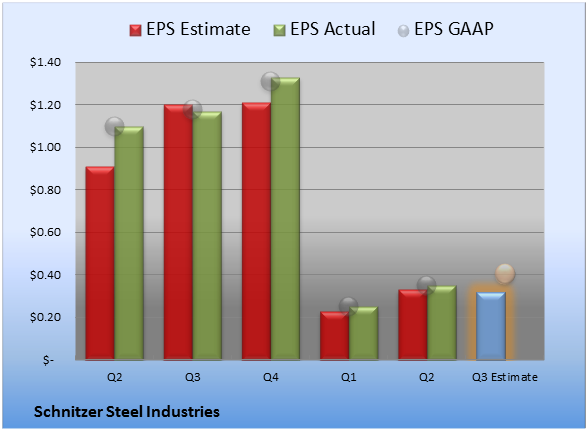 EPS Estimate EPS Actual EPS GAAP

$1.40
$1.20
$1.00
$0.80
$0.60
$0.40
$0.20
$-

Q2 Q3 Q4 Q1 Q2 Q3 Estimate

Schnitzer Steel Industries